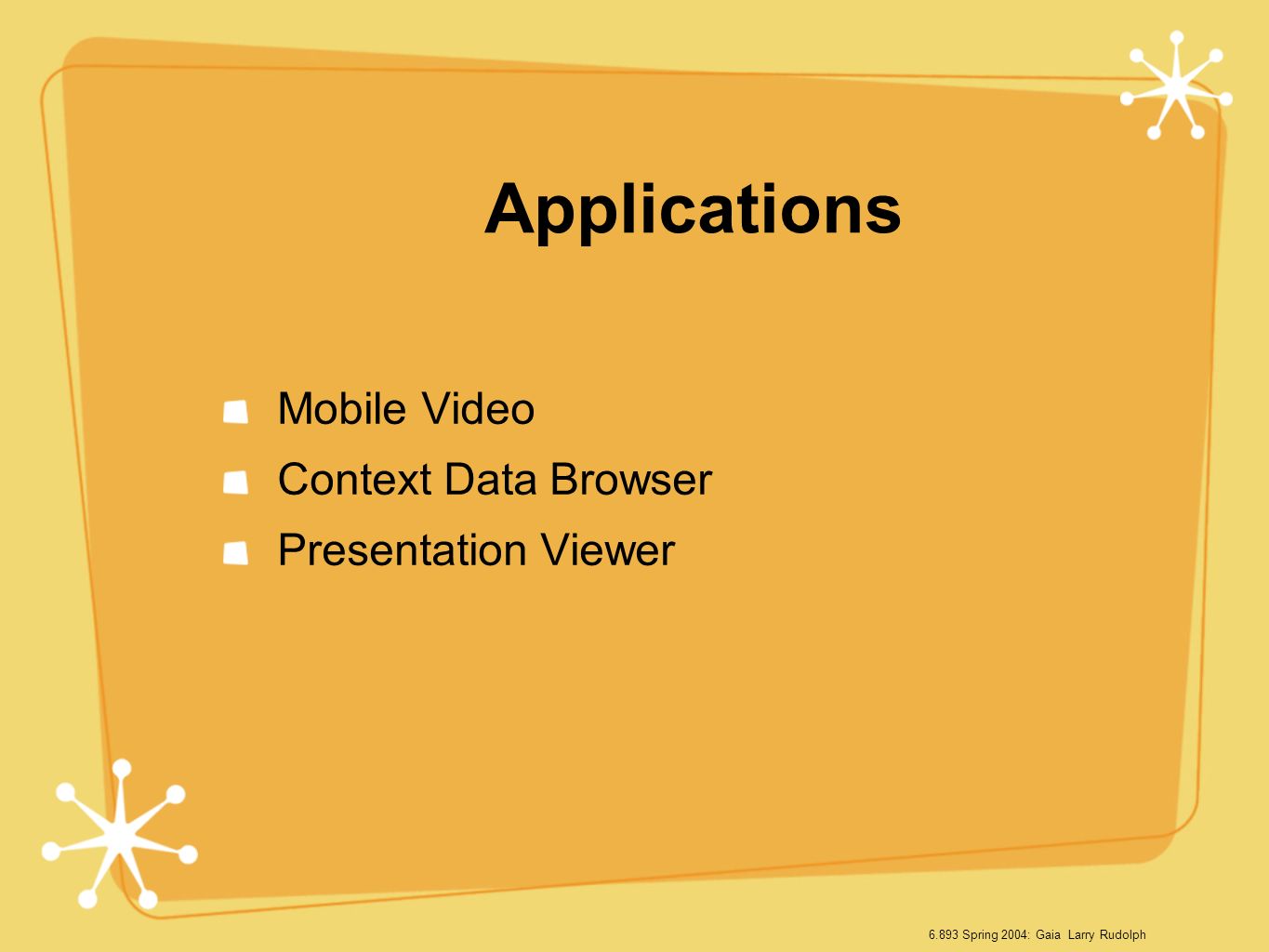 Applications

Mobile Video

Context Data Browser

Presentation Viewer

6.893 Spring 2004: Gaia Larry Rudolph